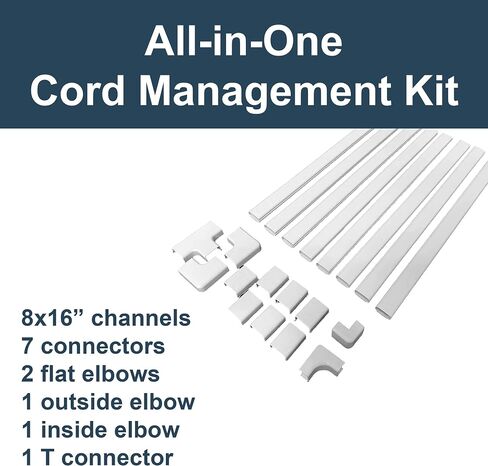 All-in-One
Cord Management Kit

8x16” channels
7 connectors
2 flat elbows
1 outside elbow
1 inside elbow
1 T connector